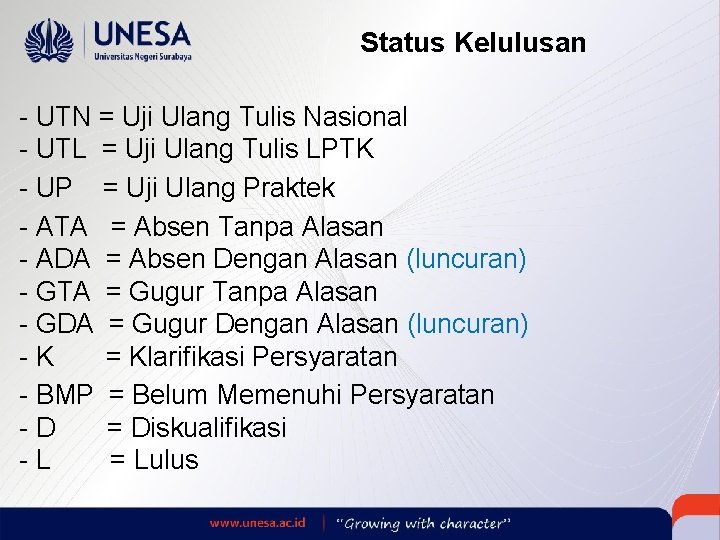 UNESA
Universitas Negeri Surabaya

Status Kelulusan

- UTN = Uji Ulang Tulis Nasional
- UTL = Uji Ulang Tulis LPTK
- UP = Uji Ulang Praktek
- ATA = Absen Tanpa Alasan
- ADA = Absen Dengan Alasan (luncuran)
- GTA = Gugur Tanpa Alasan
- GDA = Gugur Dengan Alasan (luncuran)
- K = Klarifikasi Persyaratan
- BMP = Belum Memenuhi Persyaratan
- D = Diskualifikasi
- L = Lulus

www.unesa.ac.id | "Growing with character"